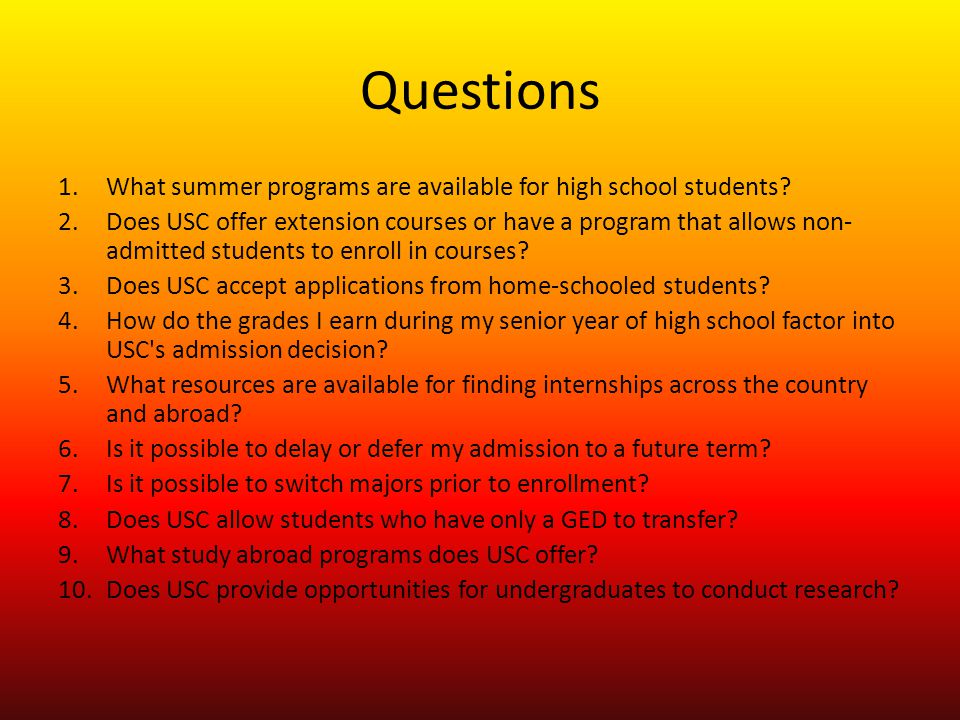 Questions

1. What summer programs are available for high school students?
2. Does USC offer extension courses or have a program that allows non-admitted students to enroll in courses?
3. Does USC accept applications from home-schooled students?
4. How do the grades I earn during my senior year of high school factor into USC's admission decision?
5. What resources are available for finding internships across the country and abroad?
6. Is it possible to delay or defer my admission to a future term?
7. Is it possible to switch majors prior to enrollment?
8. Does USC allow students who have only a GED to transfer?
9. What study abroad programs does USC offer?
10. Does USC provide opportunities for undergraduates to conduct research?